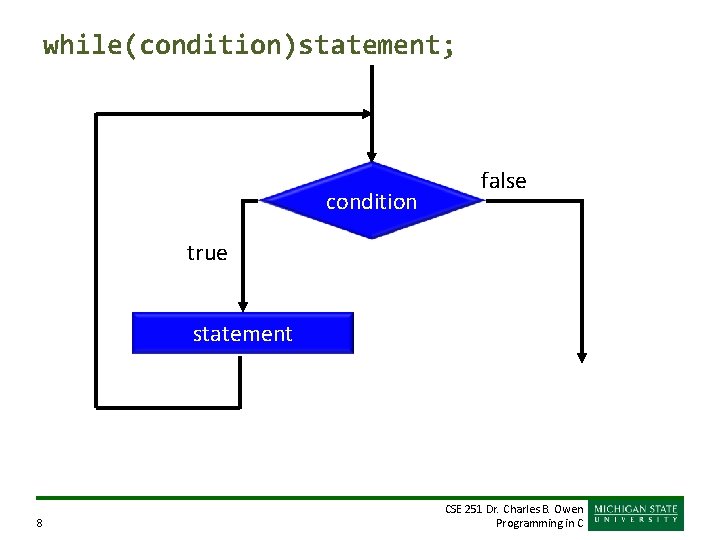 while(condition)statement;

condition

false

true

statement

8

CSE 251 Dr. Charles B. Owen
Programming in C

MICHIGAN STATE
UNIVERSITY